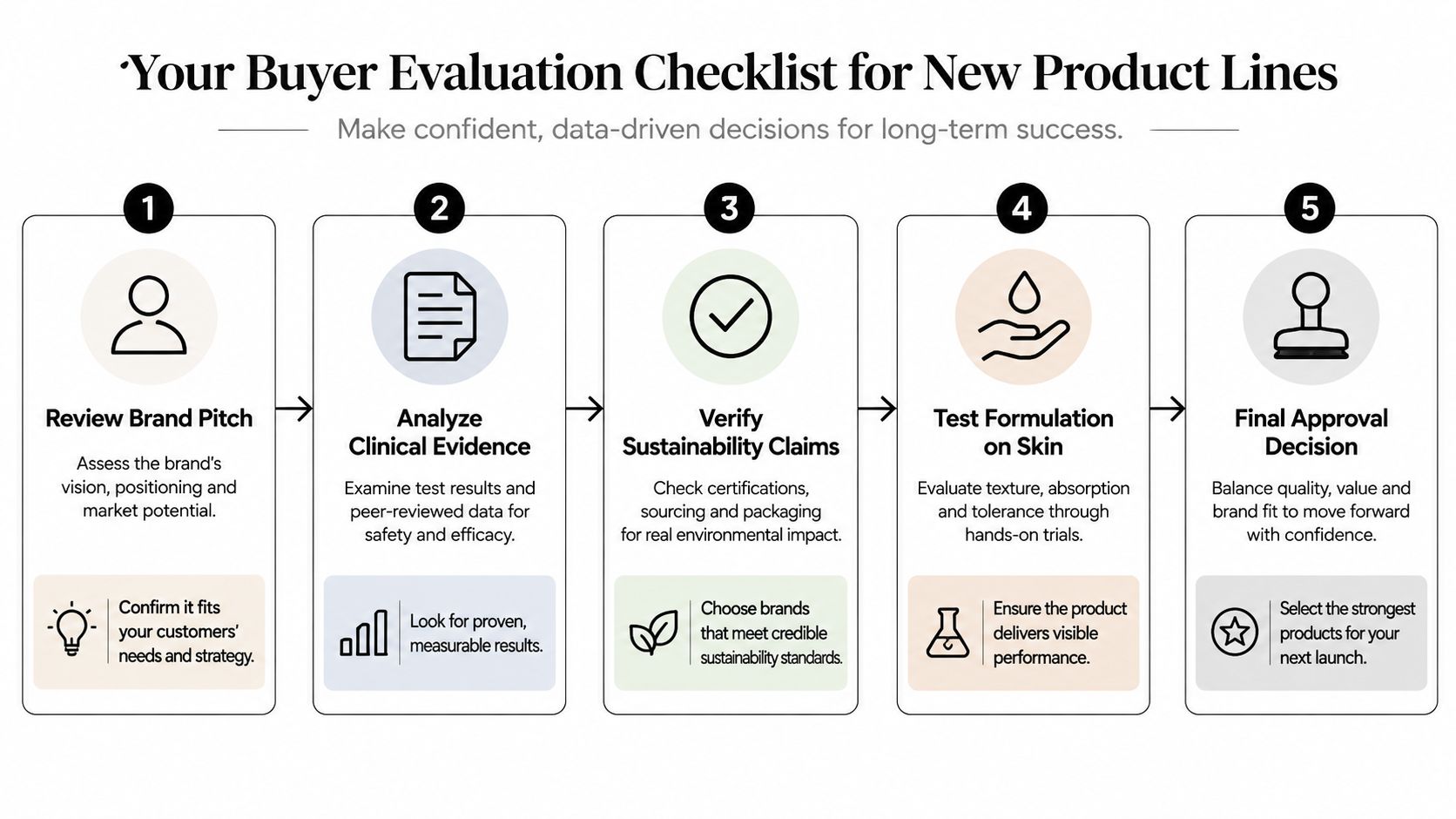 'Your Buyer Evaluation Checklist for New Product Lines

Make confident, data-driven decisions for long-term success.

1

Review Brand Pitch

Assess the brand's vision, positioning and market potential.

Confirm it fits your customers' needs and strategy.

2

Analyze Clinical Evidence

Examine test results and peer-reviewed data for safety and efficacy.

Look for proven, measurable results.

3

Verify Sustainability Claims

Check certifications, sourcing and packaging for real environmental impact.

Choose brands that meet credible sustainability standards.

4

Test Formulation on Skin

Evaluate texture, absorption and tolerance through hands-on trials.

Ensure the product delivers visible performance.

5

Final Approval Decision

Balance quality, value and brand fit to move forward with confidence.

Select the strongest products for your next launch.